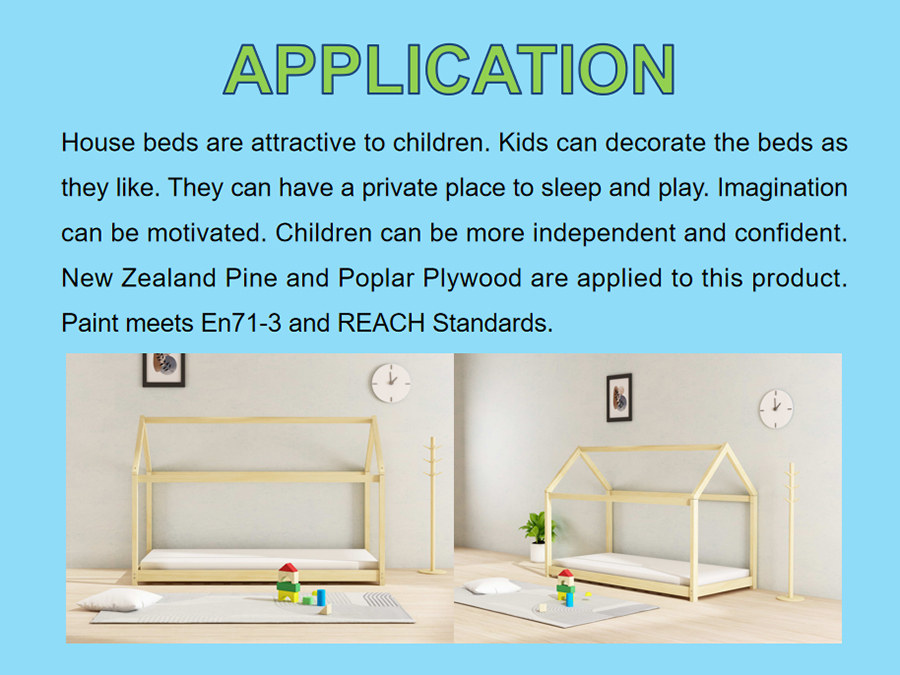 APPLICATION

House beds are attractive to children. Kids can decorate the beds as they like. They can have a private place to sleep and play. Imagination can be motivated. Children can be more independent and confident. New Zealand Pine and Poplar Plywood are applied to this product. Paint meets En71-3 and REACH Standards.